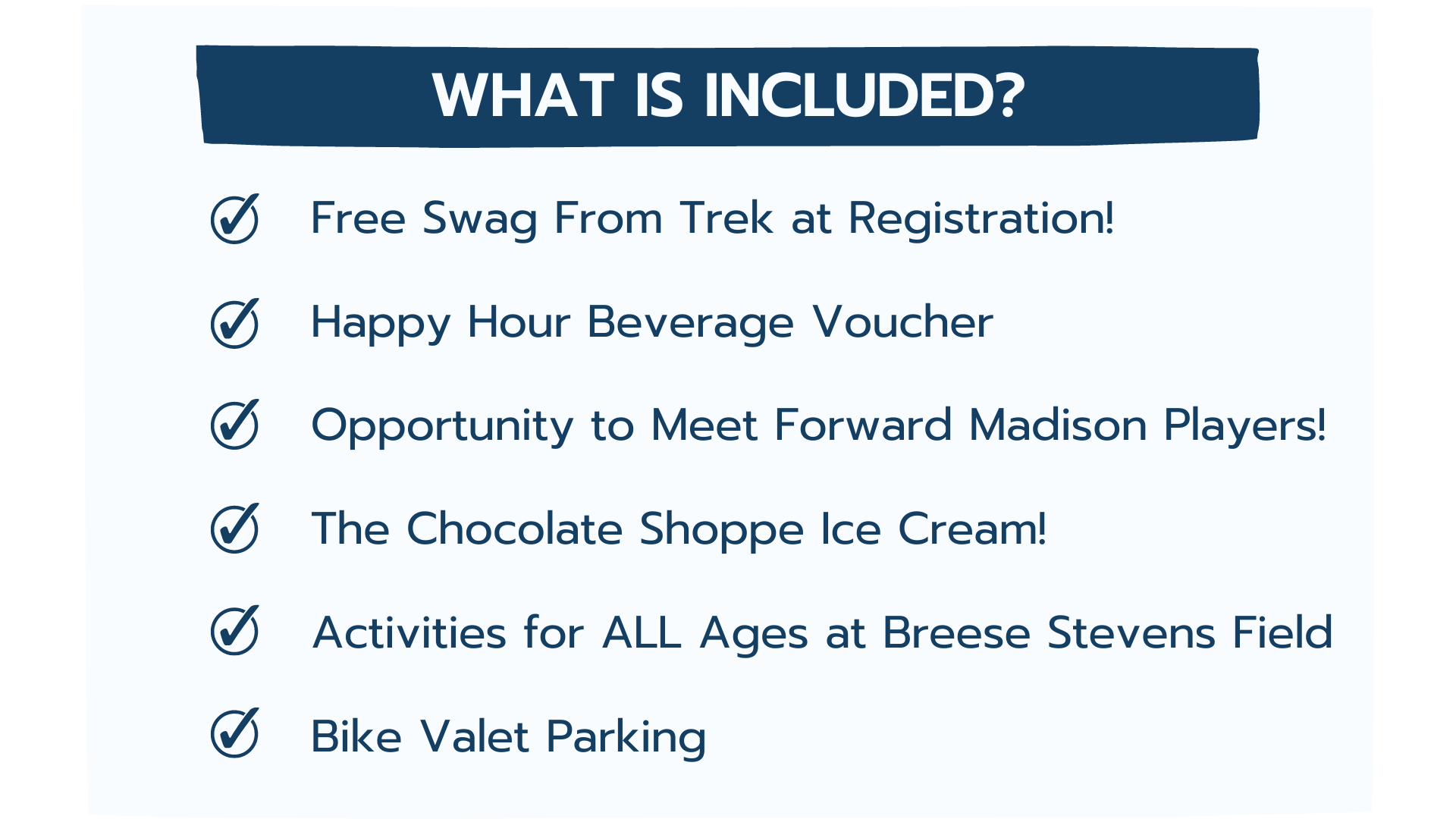 WHAT IS INCLUDED?

Free Swag From Trek at Registration!

Happy Hour Beverage Voucher

Opportunity to Meet Forward Madison Players!

The Chocolate Shoppe Ice Cream!

Activities for ALL Ages at Breese Stevens Field

Bike Valet Parking